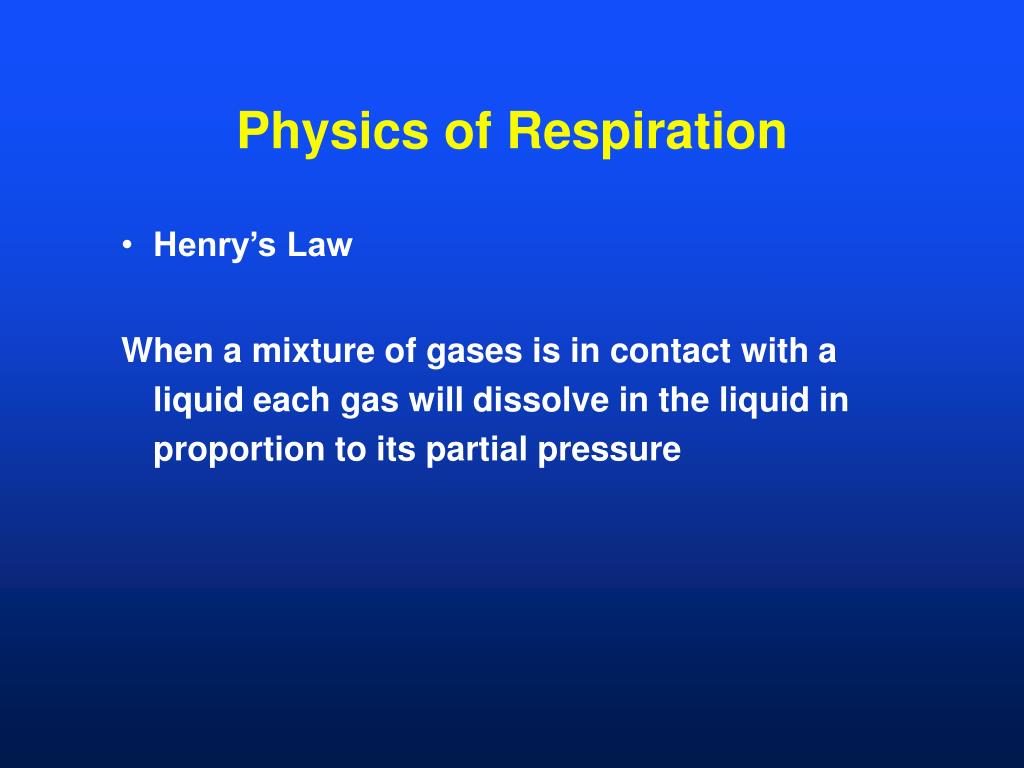 Physics of Respiration

• Henry’s Law

When a mixture of gases is in contact with a liquid each gas will dissolve in the liquid in proportion to its partial pressure